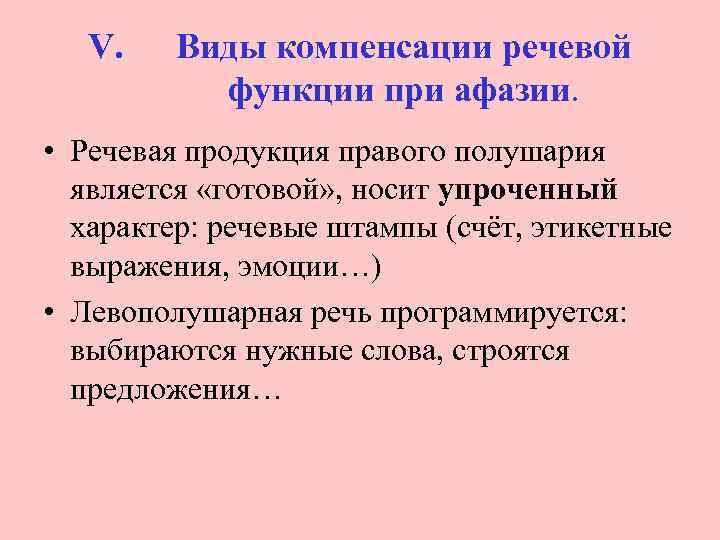 V. Виды компенсации речевой функции при афазии.

• Речевая продукция правого полушария является «готовой», носит упроченный характер: речевые штампы (счёт, этикетные выражения, эмоции…)

• Левополушарная речь программируется: выбираются нужные слова, строятся предложения…